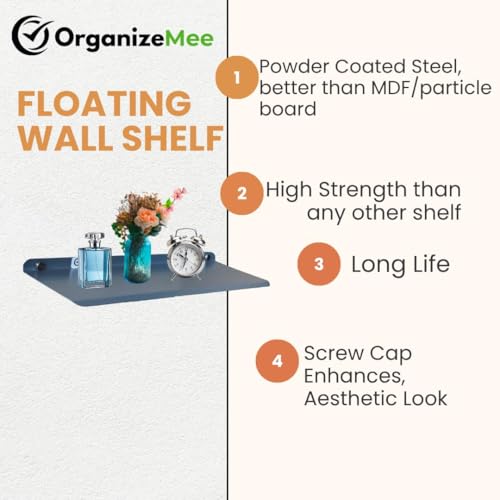 OrganizeMee

FLOATING WALL SHELF

1 Powder Coated Steel, better than MDF/particle board

2 High Strength than any other shelf

3 Long Life

4 Screw Cap Enhances, Aesthetic Look